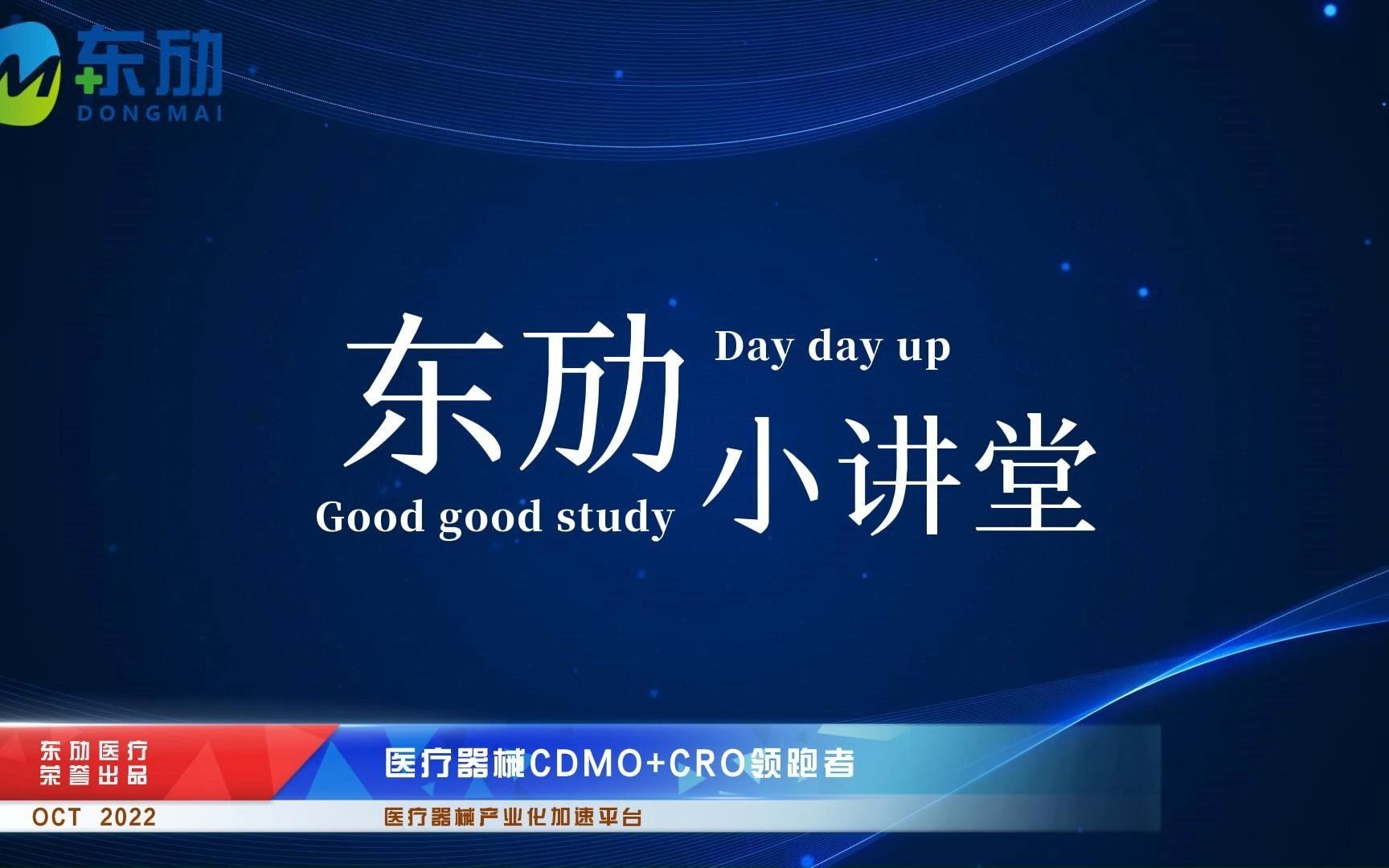 东劢
DONGMAI

东劢
Day day up
小讲堂
Good good study

东劢医疗
荣誉出品
医疗器械CDMO+CRO领跑者
OCT 2022
医疗器械产业化加速平台